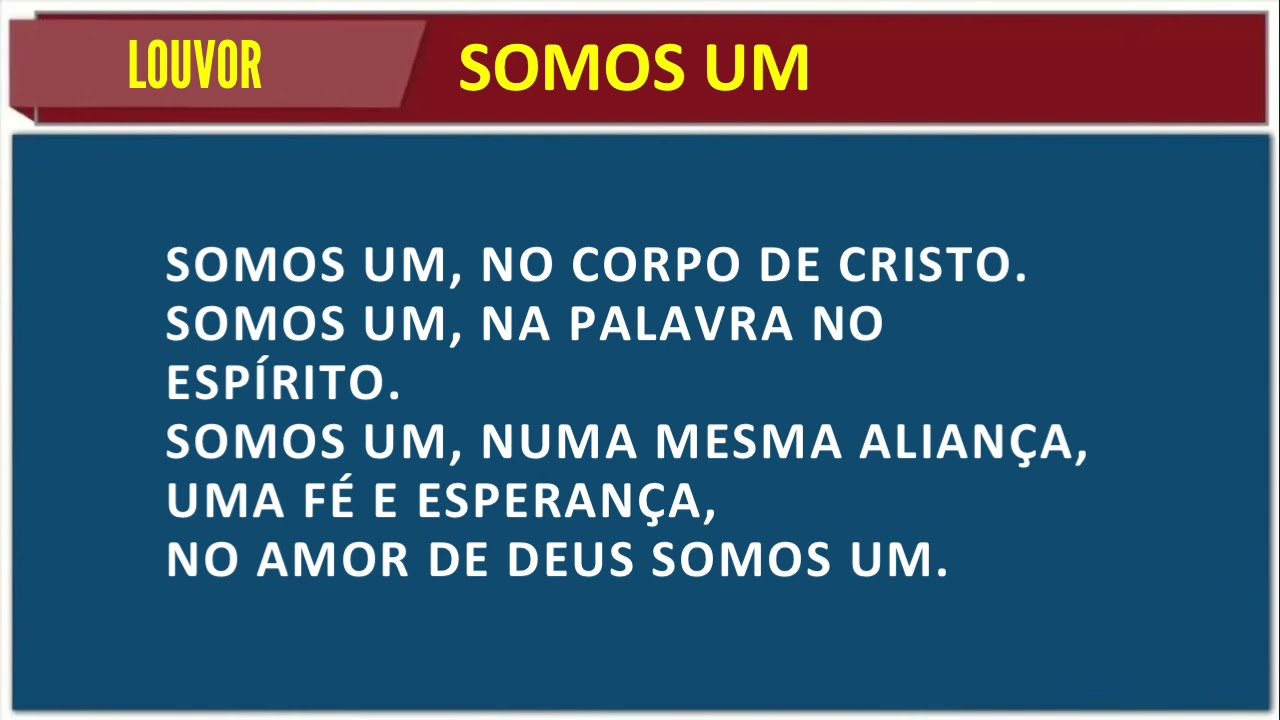 LOUVOR SOMOS UM

SOMOS UM, NO CORPO DE CRISTO.
SOMOS UM, NA PALAVRA NO ESPÍRITO.
SOMOS UM, NUMA MESMA ALIANÇA,
UMA FÉ E ESPERANÇA,
NO AMOR DE DEUS SOMOS UM.